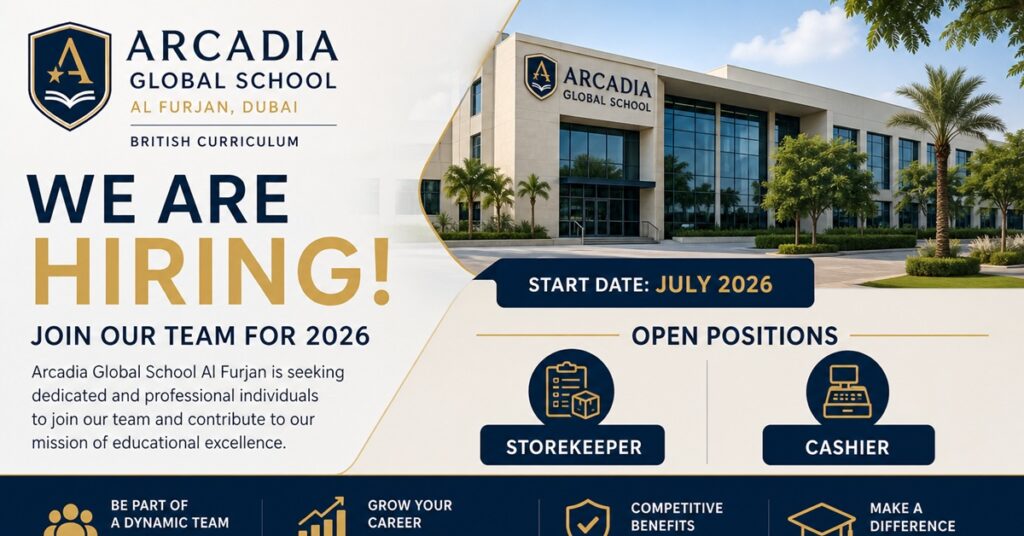 A

ARCADIA
GLOBAL SCHOOL
AL FURJAN, DUBAI
BRITISH CURRICULUM

WE ARE HIRING!

JOIN OUR TEAM FOR 2026

Arcadia Global School Al Furjan is seeking dedicated and professional individuals to join our team and contribute to our mission of educational excellence.

A ARCADIA GLOBAL SCHOOL

START DATE: JULY 2026

OPEN POSITIONS

STOREKEEPER

CASHIER

BE PART OF A DYNAMIC TEAM

GROW YOUR CAREER

COMPETITIVE BENEFITS

MAKE A DIFFERENCE